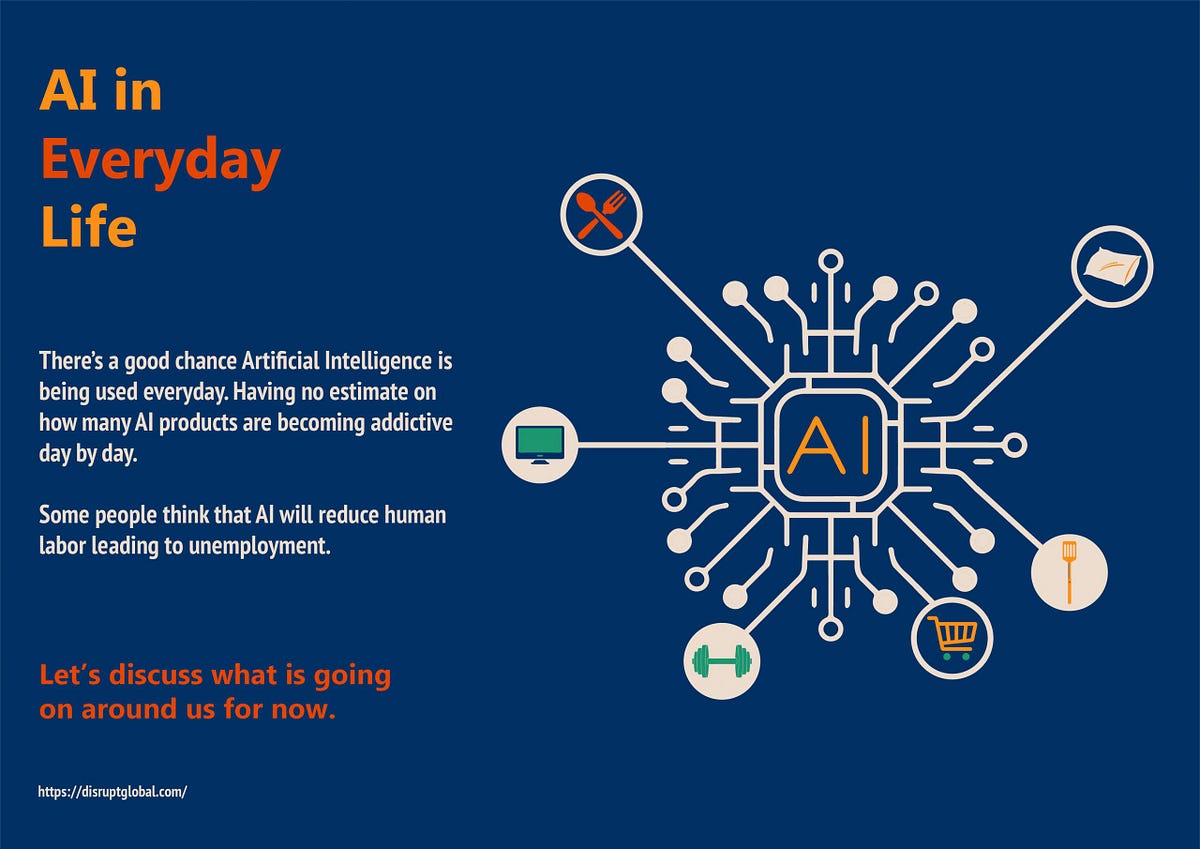 AI in
Everyday
Life

There's a good chance Artificial Intelligence is being used everyday. Having no estimate on how many AI products are becoming addictive day by day.

Some people think that AI will reduce human labor leading to unemployment.

Let's discuss what is going on around us for now.

https://disruptglobal.com/

AI